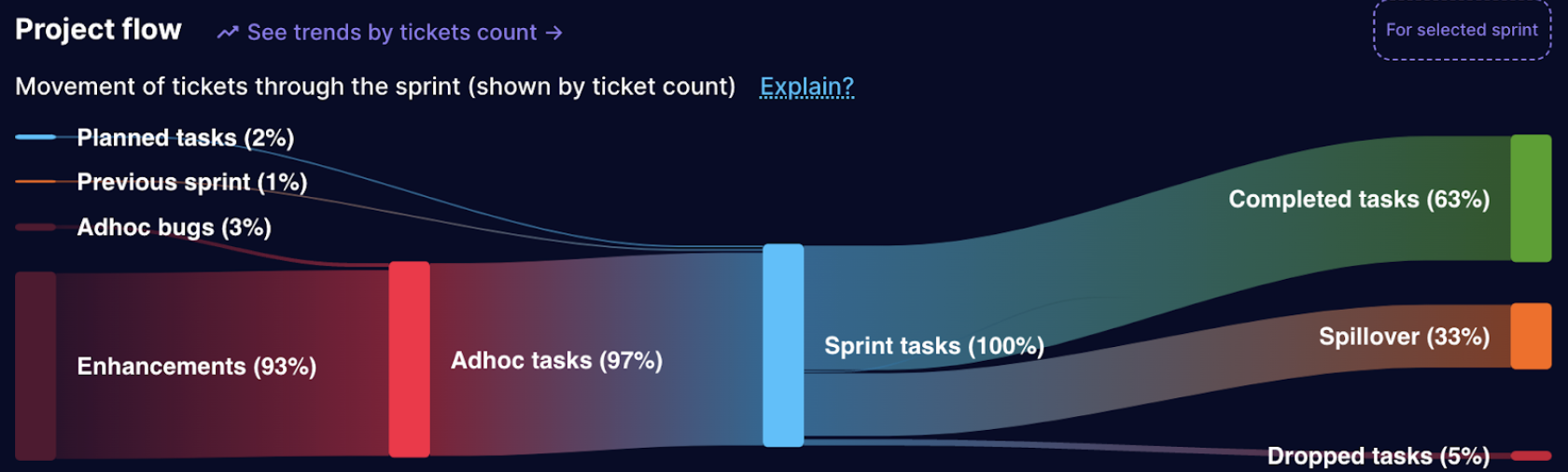 Project flow
See trends by tickets count →
For selected sprint
Movement of tickets through the sprint (shown by ticket count) Explain?
Planned tasks (2%)
Previous sprint (1%)
Adhoc bugs (3%)
Enhancements (93%)
Adhoc tasks (97%)
Sprint tasks (100%)
Completed tasks (63%)
Spillover (33%)
Dropped tasks (5%)